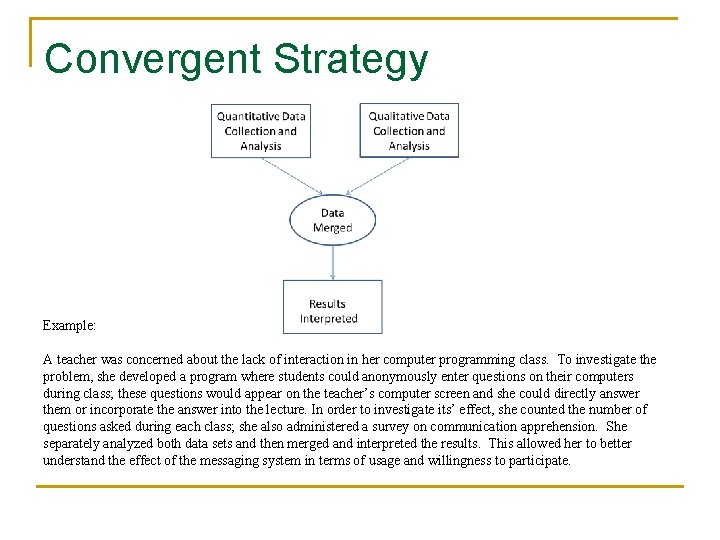 Convergent Strategy

Quantitative Data Collection and Analysis

Qualitative Data Collection and Analysis

Data Merged

Results Interpreted

Example:

A teacher was concerned about the lack of interaction in her computer programming class. To investigate the problem, she developed a program where students could anonymously enter questions on their computers during class; these questions would appear on the teacher's computer screen and she could directly answer them or incorporate the answer into the lecture. In order to investigate its' effect, she counted the number of questions asked during each class; she also administered a survey on communication apprehension. She separately analyzed both data sets and then merged and interpreted the results. This allowed her to better understand the effect of the messaging system in terms of usage and willingness to participate.